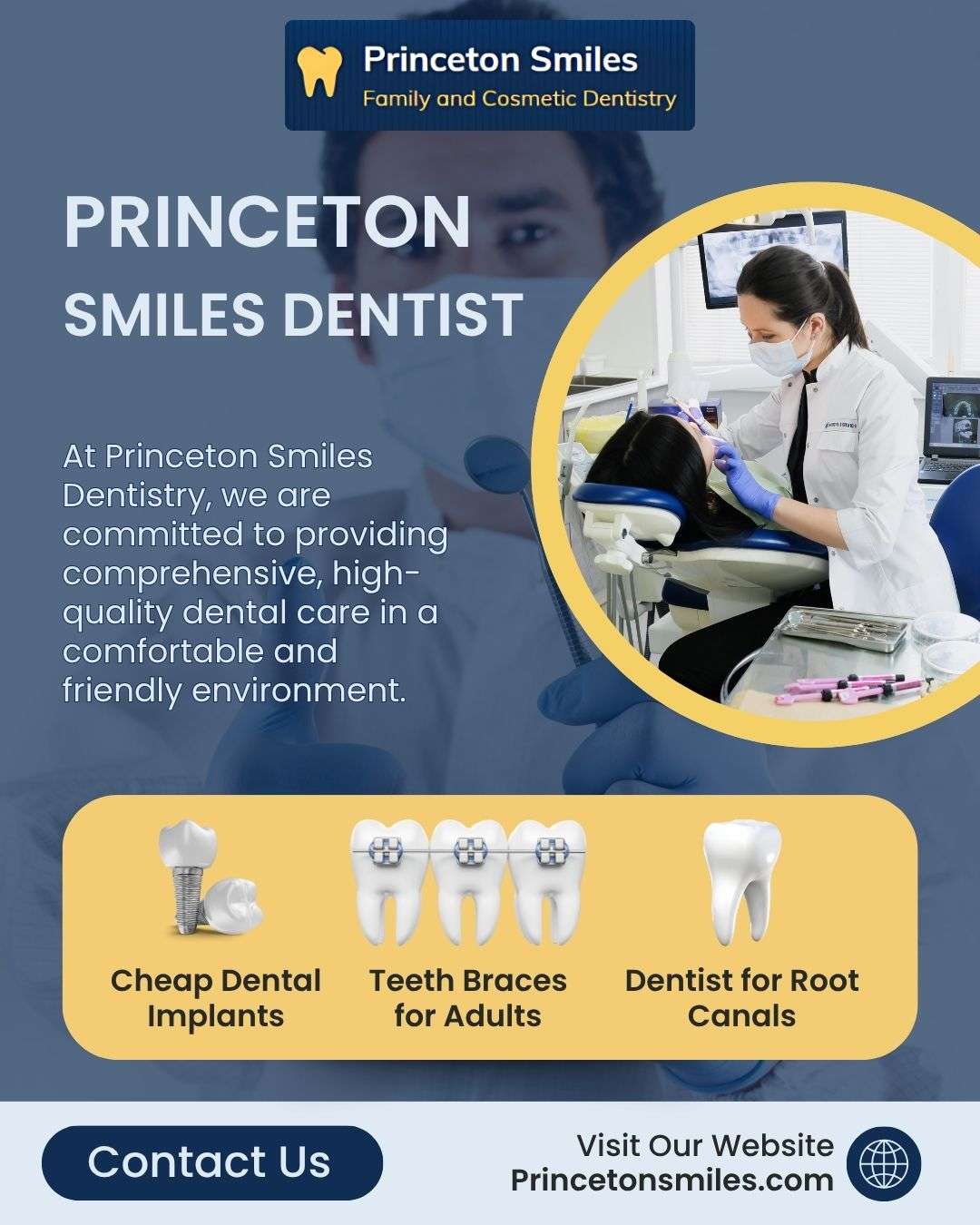 Princeton Smiles
Family and Cosmetic Dentistry

PRINCETON
SMILES DENTIST

At Princeton Smiles Dentistry, we are committed to providing comprehensive, high-quality dental care in a comfortable and friendly environment.

Cheap Dental Implants

Teeth Braces for Adults

Dentist for Root Canals

Contact Us

Visit Our Website
Princetonsmiles.com